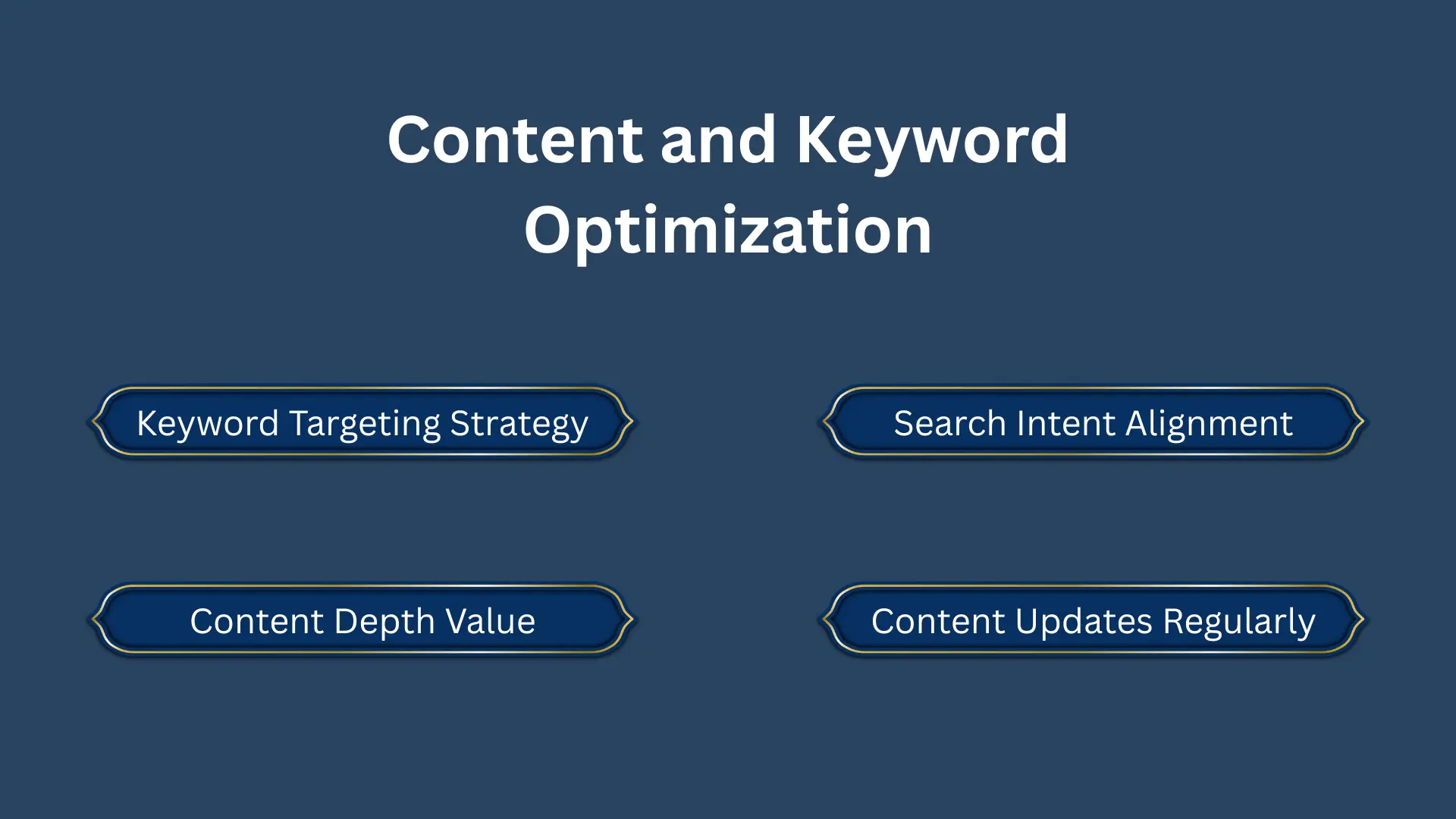 Content and Keyword Optimization

Keyword Targeting Strategy

Search Intent Alignment

Content Depth Value

Content Updates Regularly